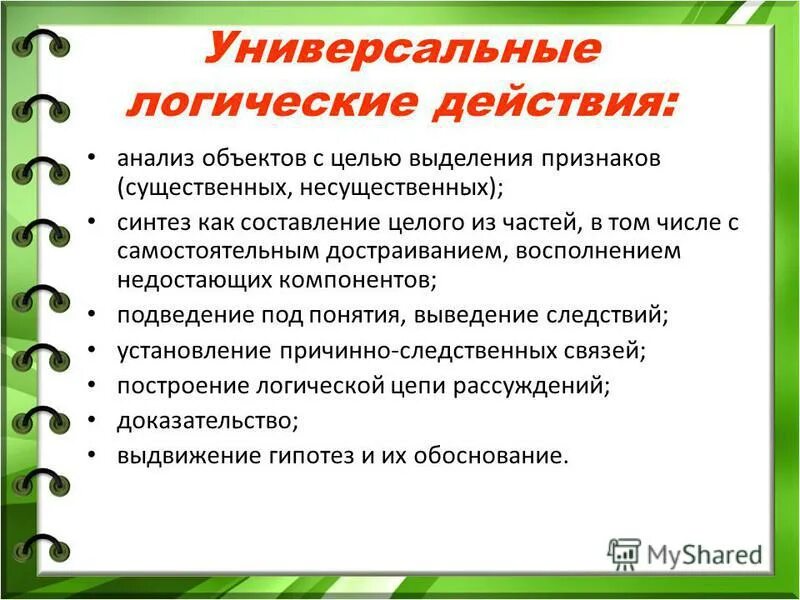 Универсальные логические действия:

• анализ объектов с целью выделения признаков (существенных, несущественных);
• синтез как составление целого из частей, в том числе с самостоятельным достраиванием, восполнением недостающих компонентов;
• подведение под понятия, выведение следствий;
• установление причинно-следственных связей;
• построение логической цепи рассуждений;
• доказательство;
• выдвижение гипотез и их обоснование.

MyShared